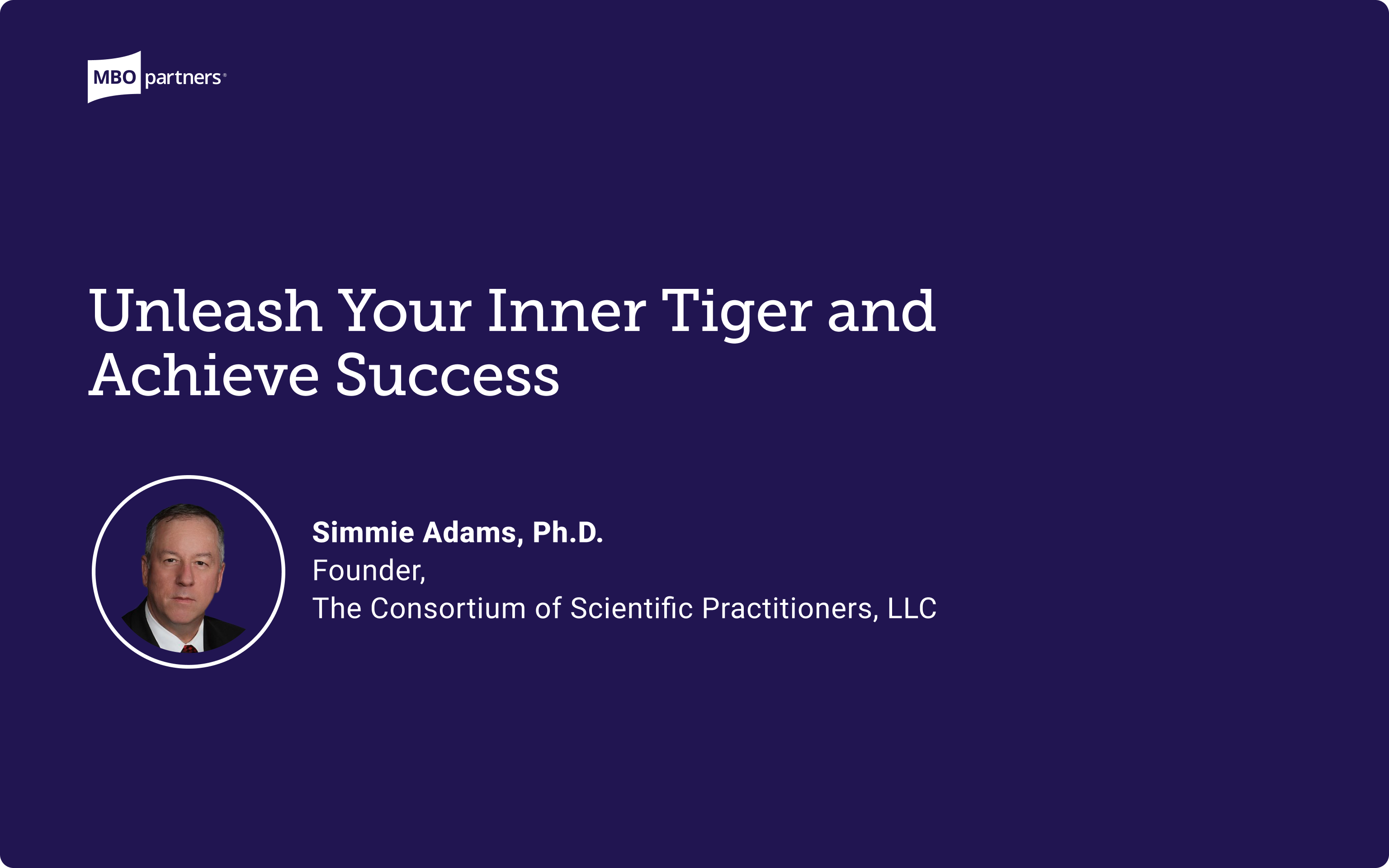 MBO partners®

Unleash Your Inner Tiger and Achieve Success

Simmie Adams, Ph.D.
Founder,
The Consortium of Scientific Practitioners, LLC